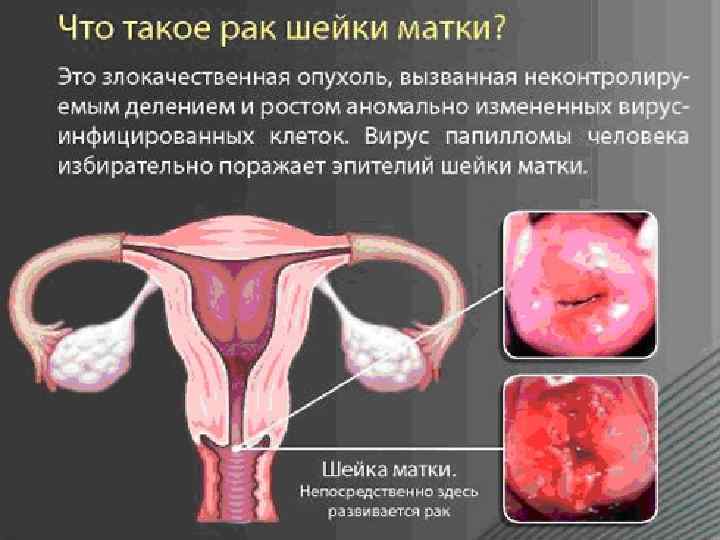 Что такое рак шейки матки?

Это злокачественная опухоль, вызванная неконтролируемым делением и ростом аномально измененных вирус-инфицированных клеток. Вирус папилломы человека избирательно поражает эпителий шейки матки.

Шейка матки.
Непосредственно здесь развивается рак